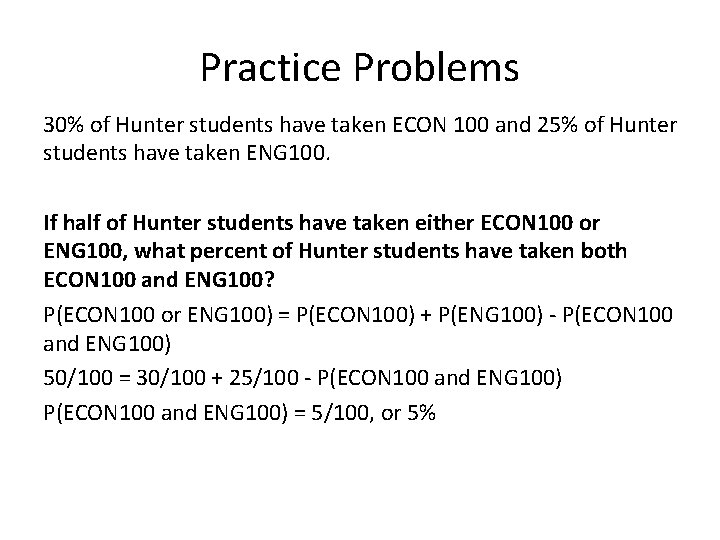 Practice Problems

30% of Hunter students have taken ECON 100 and 25% of Hunter students have taken ENG100.

If half of Hunter students have taken either ECON100 or ENG100, what percent of Hunter students have taken both ECON100 and ENG100?

P(ECON100 or ENG100) = P(ECON100) + P(ENG100) - P(ECON100 and ENG100)

50/100 = 30/100 + 25/100 - P(ECON100 and ENG100)

P(ECON100 and ENG100) = 5/100, or 5%